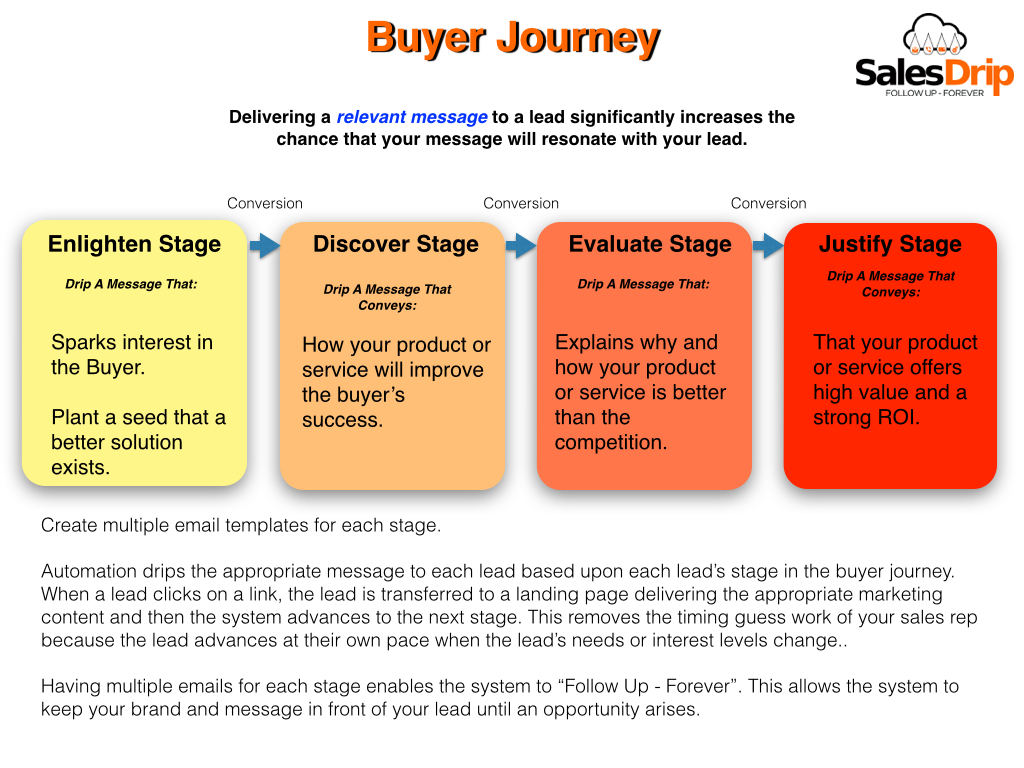 Buyer Journey

SalesDrip
FOLLOW UP - FOREVER

Delivering a relevant message to a lead significantly increases the chance that your message will resonate with your lead.

Conversion

Conversion

Conversion

Enlighten Stage

Drip A Message That:

Sparks interest in the Buyer.

Plant a seed that a better solution exists.

Discover Stage

Drip A Message That Conveys:

How your product or service will improve the buyer's success.

Evaluate Stage

Drip A Message That:

Explains why and how your product or service is better than the competition.

Justify Stage

Drip A Message That Conveys:

That your product or service offers high value and a strong ROI.

Create multiple email templates for each stage.

Automation drips the appropriate message to each lead based upon each lead's stage in the buyer journey. When a lead clicks on a link, the lead is transferred to a landing page delivering the appropriate marketing content and then the system advances to the next stage. This removes the timing guess work of your sales rep because the lead advances at their own pace when the lead's needs or interest levels change..

Having multiple emails for each stage enables the system to "Follow Up - Forever". This allows the system to keep your brand and message in front of your lead until an opportunity arises.